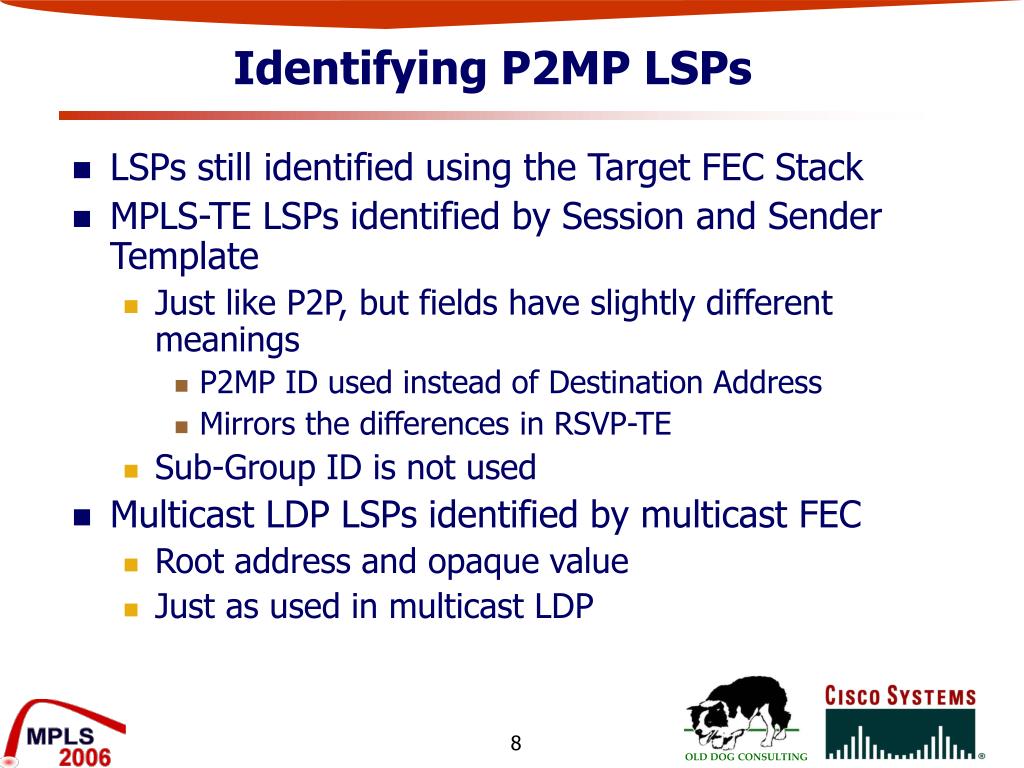 Identifying P2MP LSPs

- LSPs still identified using the Target FEC Stack
- MPLS-TE LSPs identified by Session and Sender Template
  - Just like P2P, but fields have slightly different meanings
    - P2MP ID used instead of Destination Address
    - Mirrors the differences in RSVP-TE
  - Sub-Group ID is not used
- Multicast LDP LSPs identified by multicast FEC
  - Root address and opaque value
  - Just as used in multicast LDP

MPLS 2006

8

OLD DOG CONSULTING

CISCO SYSTEMS